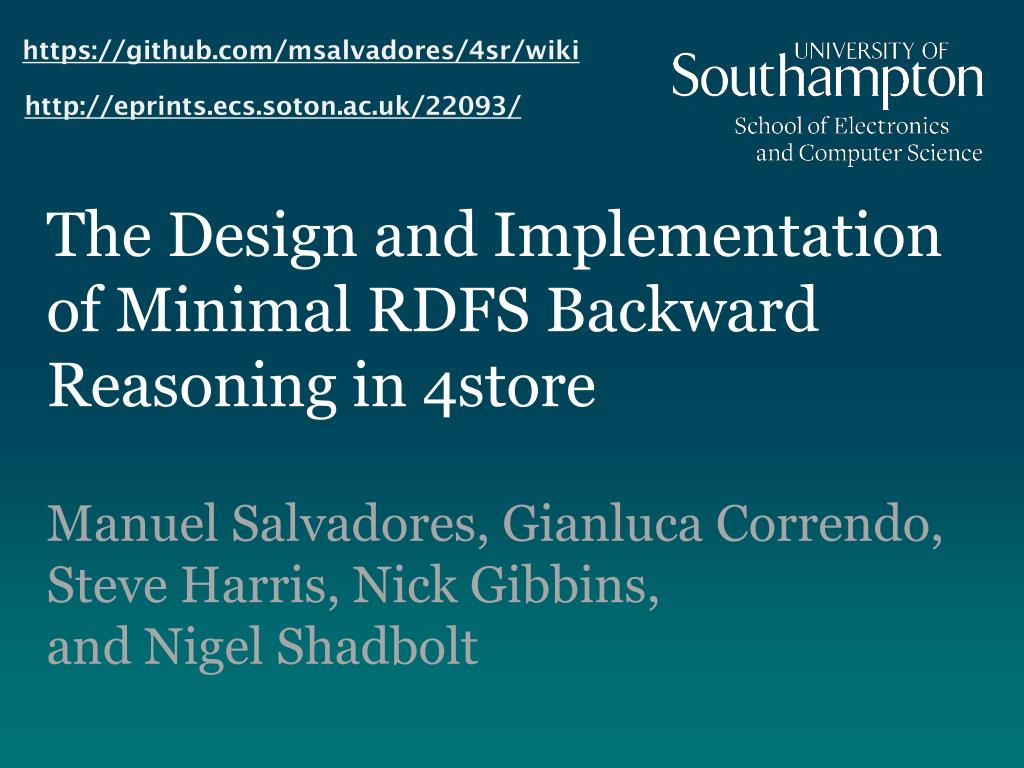 https://github.com/msalvadores/4sr/wiki

http://eprints.ecs.soton.ac.uk/22093/

UNIVERSITY OF
Southampton
School of Electronics
and Computer Science

The Design and Implementation of Minimal RDFS Backward Reasoning in 4store

Manuel Salvadores, Gianluca Correndo, Steve Harris, Nick Gibbins, and Nigel Shadbolt